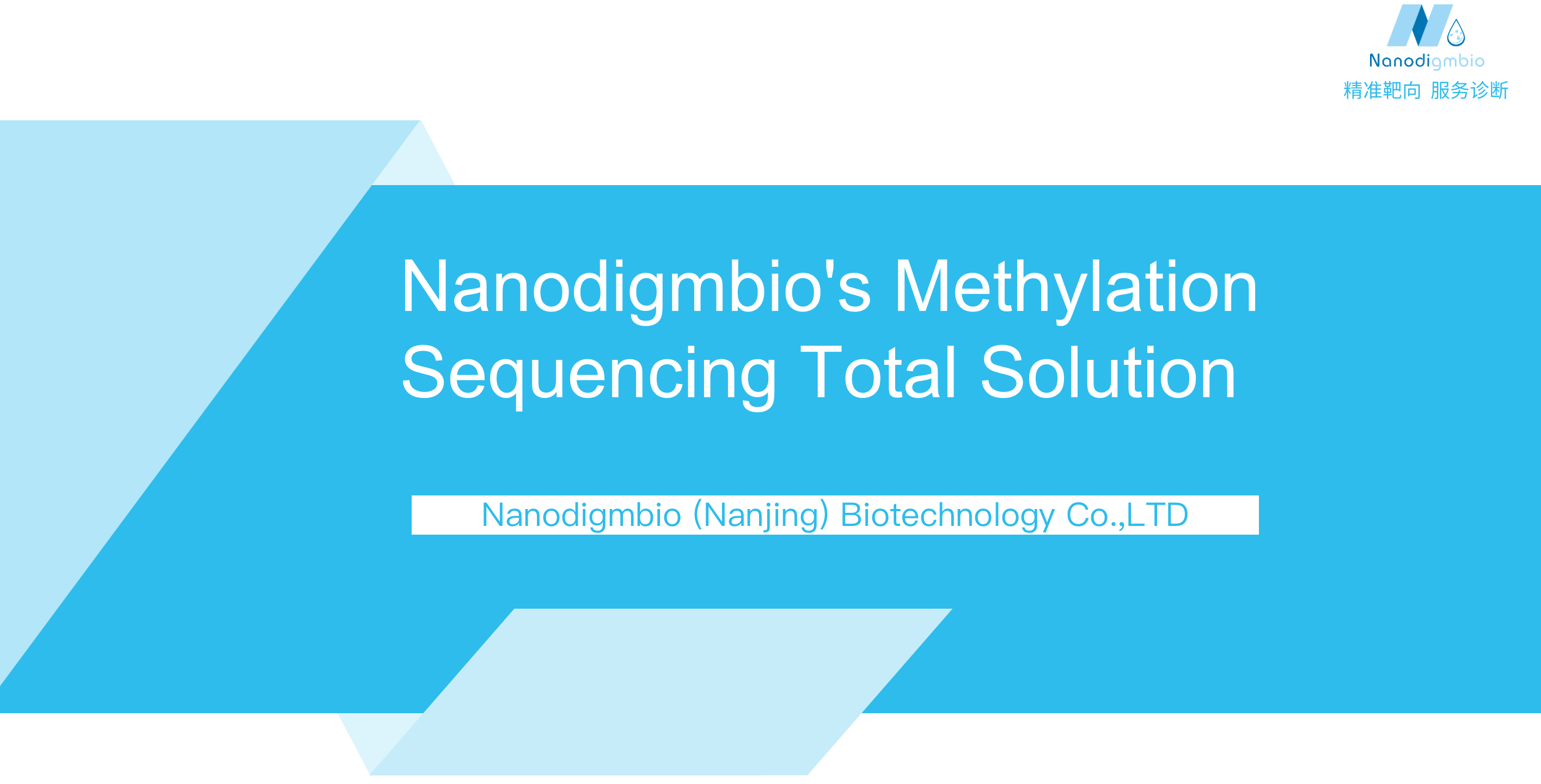 Nanodigmbio
精准靶向 服务诊断

Nanodigmbio's Methylation Sequencing Total Solution

Nanodigmbio (Nanjing) Biotechnology Co.,LTD